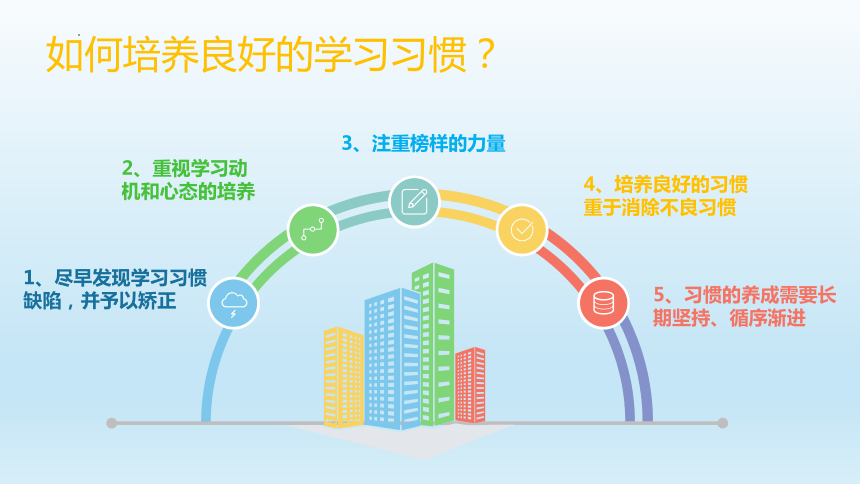 如何培养良好的学习习惯？

1、尽早发现学习习惯缺陷，并予以矫正

2、重视学习动机和心态的培养

3、注重榜样的力量

4、培养良好的习惯重于消除不良习惯

5、习惯的养成需要长期坚持、循序渐进